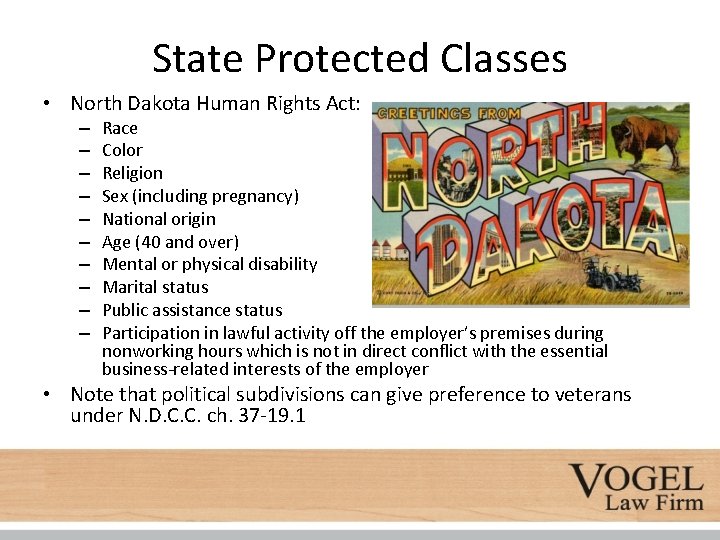 State Protected Classes

• North Dakota Human Rights Act:
  – Race
  – Color
  – Religion
  – Sex (including pregnancy)
  – National origin
  – Age (40 and over)
  – Mental or physical disability
  – Marital status
  – Public assistance status
  – Participation in lawful activity off the employer's premises during nonworking hours which is not in direct conflict with the essential business-related interests of the employer

• Note that political subdivisions can give preference to veterans under N.D.C.C. ch. 37-19.1

GREETINGS FROM
NORTH DAKOTA

VOGEL
Law Firm